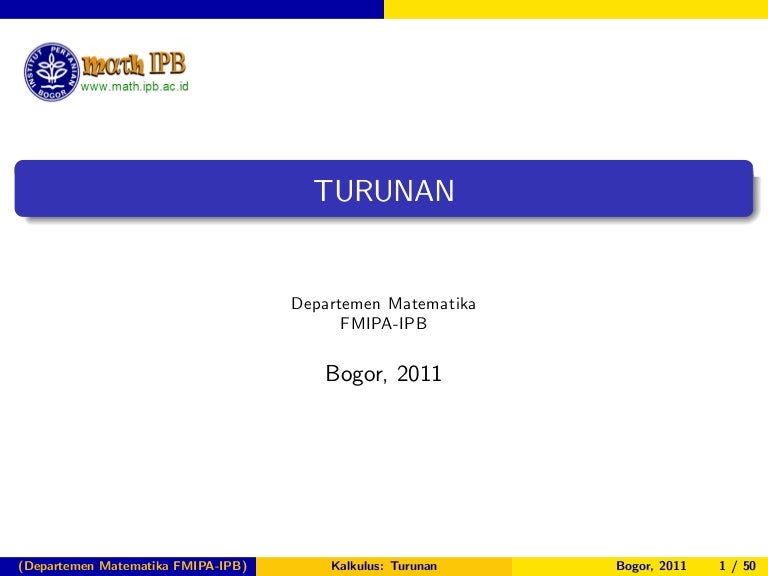 INSTITUT PERTANIAN BOGOR
math IPB
www.math.ipb.ac.id

TURUNAN

Departemen Matematika
FMIPA-IPB

Bogor, 2011

(Departemen Matematika FMIPA-IPB) Kalkulus: Turunan Bogor, 2011 1 / 50